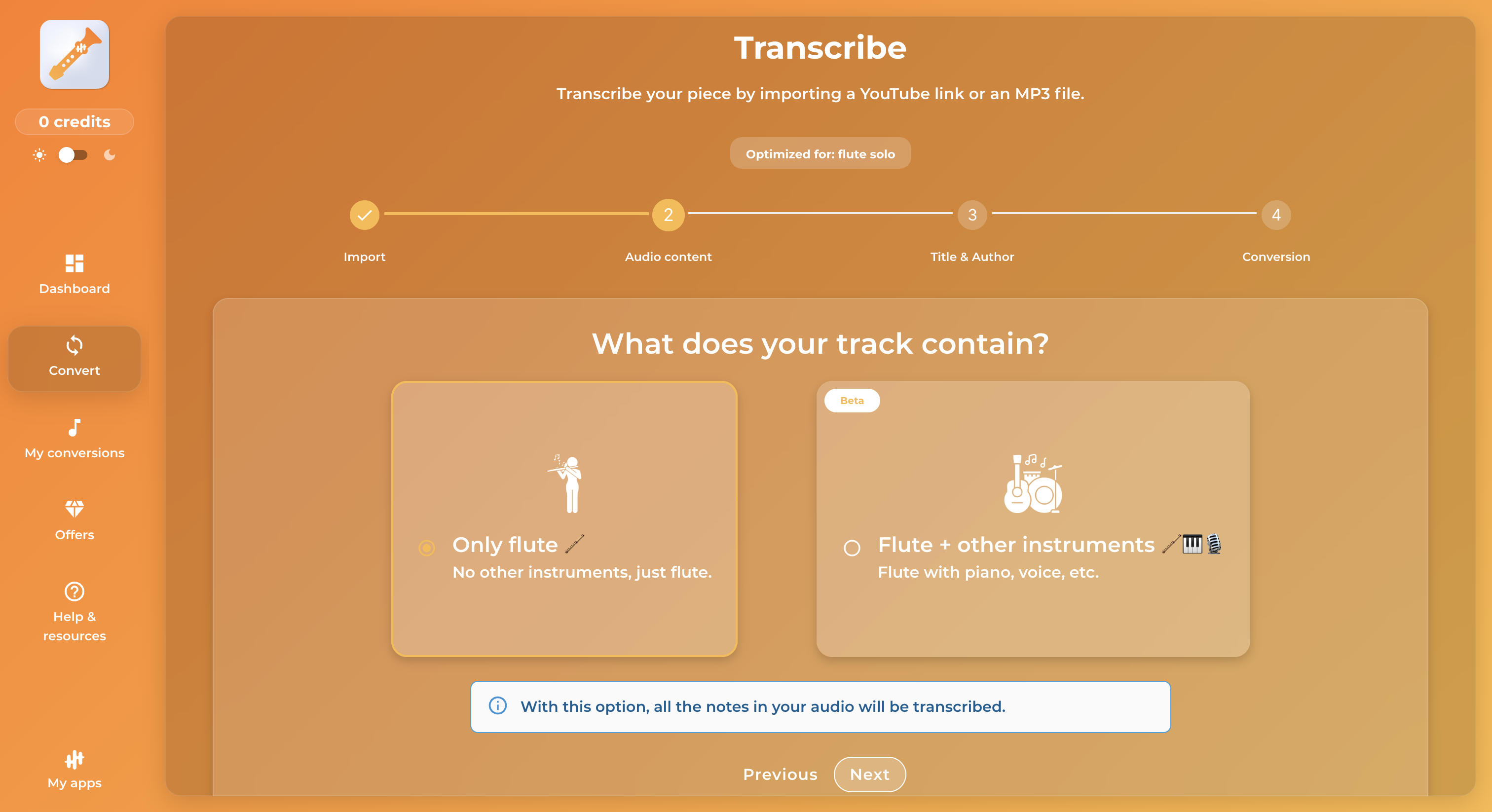 0 credits

Dashboard

Convert

My conversions

Offers

Help & resources

My apps

Transcribe

Transcribe your piece by importing a YouTube link or an MP3 file.

Optimized for: flute solo

Import

2
Audio content

3
Title & Author

4
Conversion

What does your track contain?

Only flute
No other instruments, just flute.

Beta

Flute + other instruments
Flute with piano, voice, etc.

With this option, all the notes in your audio will be transcribed.

Previous Next